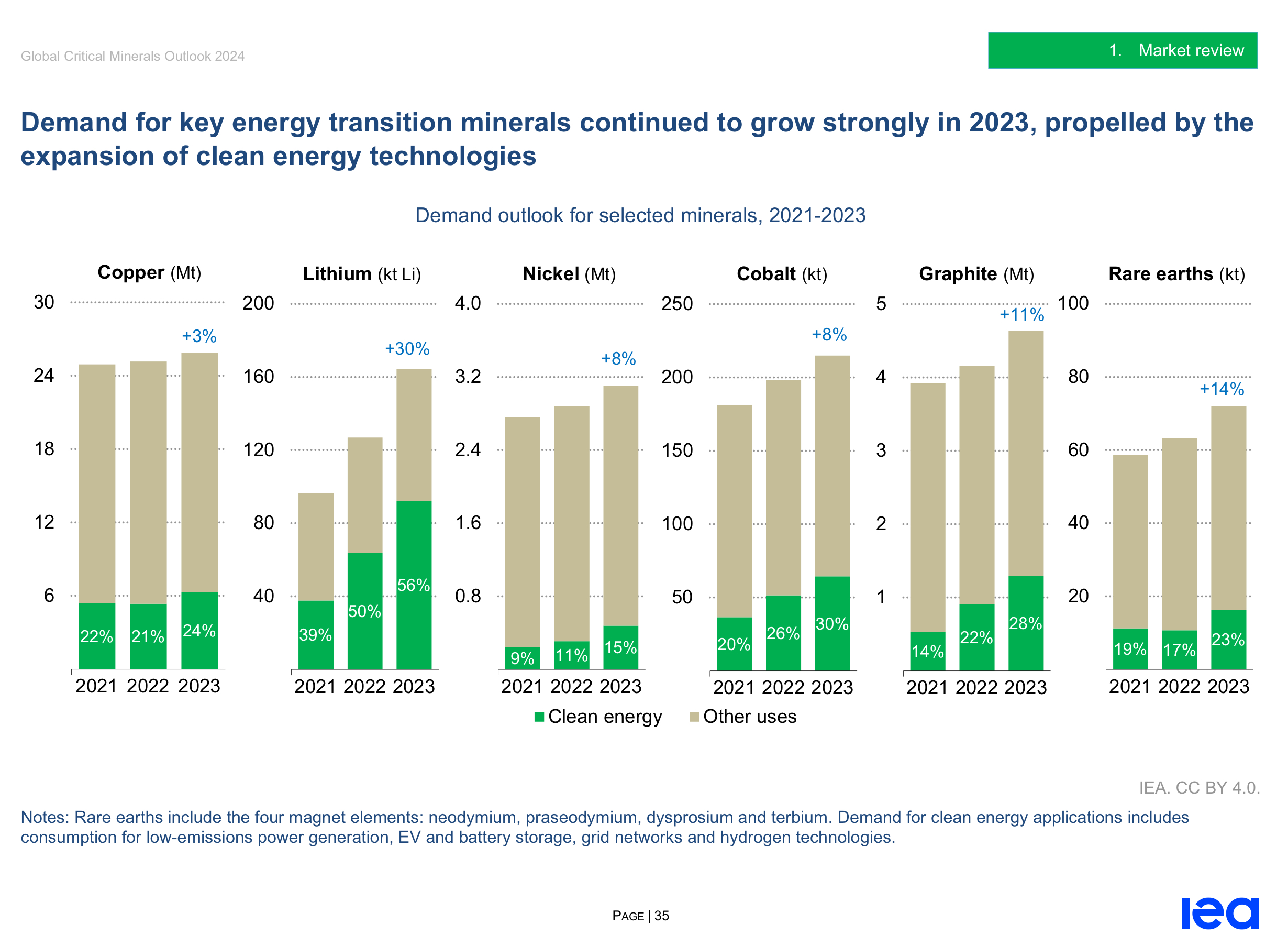 Global Critical Minerals Outlook 2024

1. Market review

Demand for key energy transition minerals continued to grow strongly in 2023, propelled by the expansion of clean energy technologies

Demand outlook for selected minerals, 2021-2023

Copper (Mt)
30
24
18
12
6
+3%
22% 21% 24%
2021 2022 2023

Lithium (kt Li)
200
160
120
80
40
+30%
39% 50% 56%
2021 2022 2023

Nickel (Mt)
4.0
3.2
2.4
1.6
0.8
+8%
9% 11% 15%
2021 2022 2023

Cobalt (kt)
250
200
150
100
50
+8%
20% 26% 30%
2021 2022 2023

Graphite (Mt)
5
4
3
2
1
+11%
14% 22% 28%
2021 2022 2023

Rare earths (kt)
100
80
60
40
20
+14%
19% 17% 23%
2021 2022 2023

Clean energy Other uses

IEA. CC BY 4.0.

Notes: Rare earths include the four magnet elements: neodymium, praseodymium, dysprosium and terbium. Demand for clean energy applications includes consumption for low-emissions power generation, EV and battery storage, grid networks and hydrogen technologies.

PAGE | 35

iea